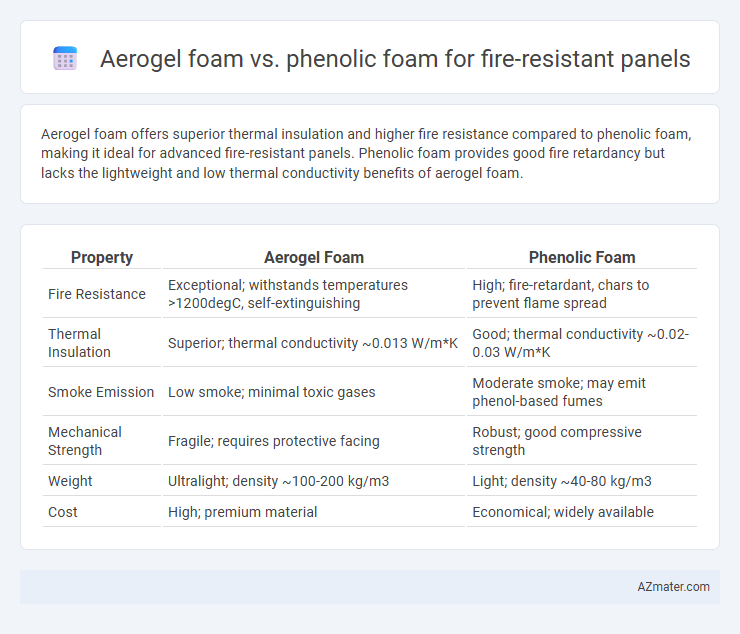 Aerogel foam vs. phenolic foam for fire-resistant panels

Aerogel foam offers superior thermal insulation and higher fire resistance compared to phenolic foam, making it ideal for advanced fire-resistant panels. Phenolic foam provides good fire retardancy but lacks the lightweight and low thermal conductivity benefits of aerogel foam.

| Property | Aerogel Foam | Phenolic Foam |
|---|---|---|
| Fire Resistance | Exceptional; withstands temperatures >1200degC, self-extinguishing | High; fire-retardant, chars to prevent flame spread |
| Thermal Insulation | Superior; thermal conductivity ~0.013 W/m*K | Good; thermal conductivity ~0.02-0.03 W/m*K |
| Smoke Emission | Low smoke; minimal toxic gases | Moderate smoke; may emit phenol-based fumes |
| Mechanical Strength | Fragile; requires protective facing | Robust; good compressive strength |
| Weight | Ultralight; density ~100-200 kg/m3 | Light; density ~40-80 kg/m3 |
| Cost | High; premium material | Economical; widely available |

AZmater.com